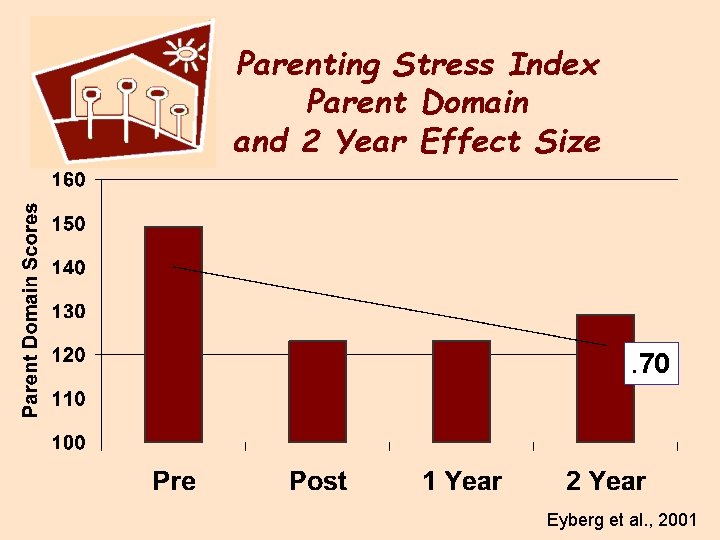 Parenting Stress Index
Parent Domain
and 2 Year Effect Size

Parent Domain Scores

160
150
140
130
120
110
100

.70

Pre
Post
1 Year
2 Year

Eyberg et al., 2001